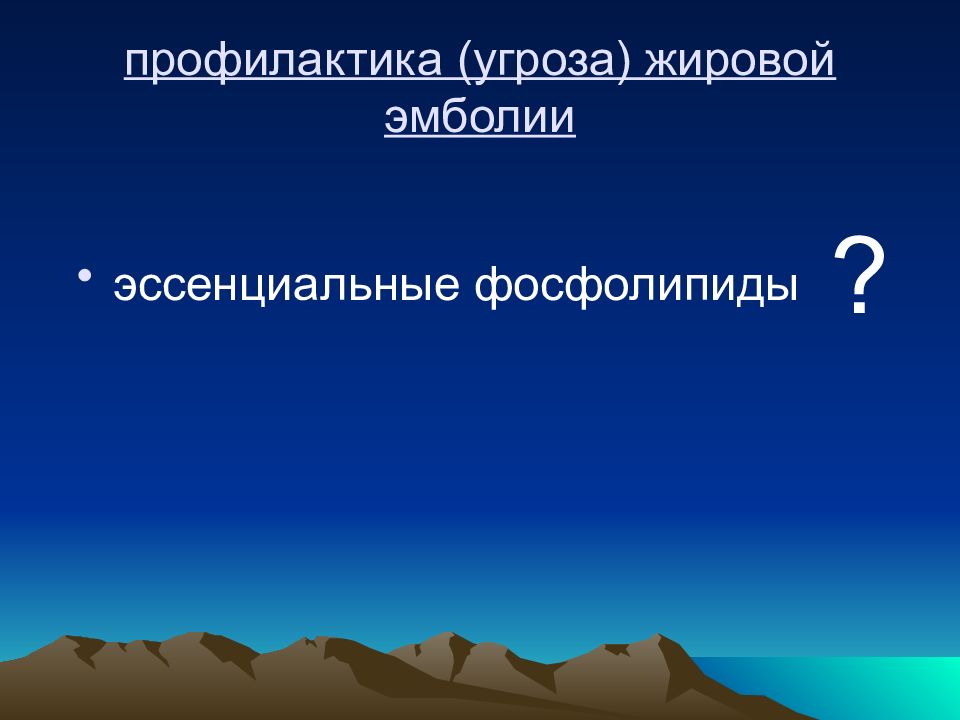 профилактика (угроза) жировой эмболии

• эссенциальные фосфолипиды ?